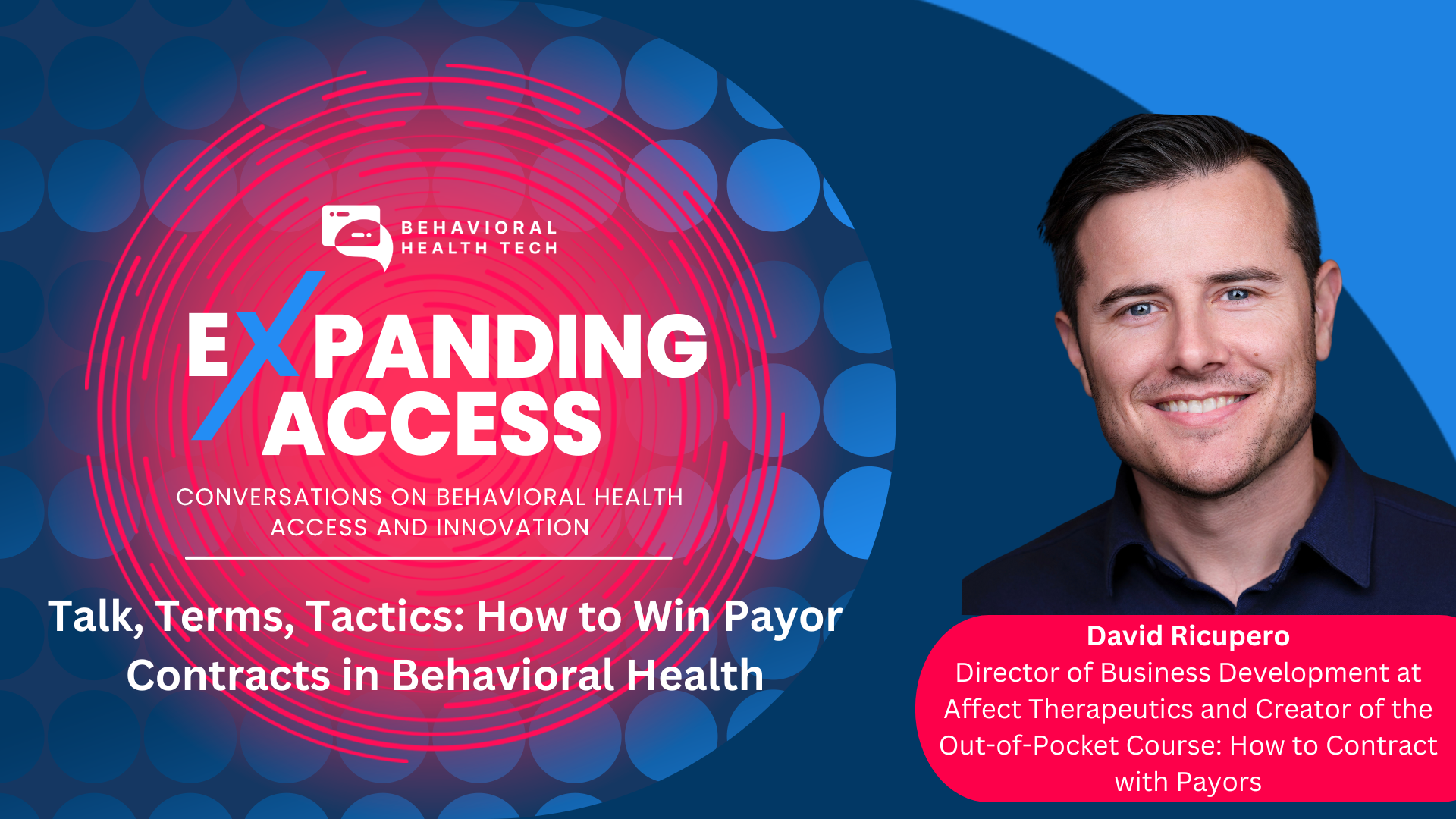 BEHAVIORAL HEALTH TECH

EXPANDING ACCESS

CONVERSATIONS ON BEHAVIORAL HEALTH ACCESS AND INNOVATION

Talk, Terms, Tactics: How to Win Payor Contracts in Behavioral Health

David Ricupero
Director of Business Development at Affect Therapeutics and Creator of the Out-of-Pocket Course: How to Contract with Payors